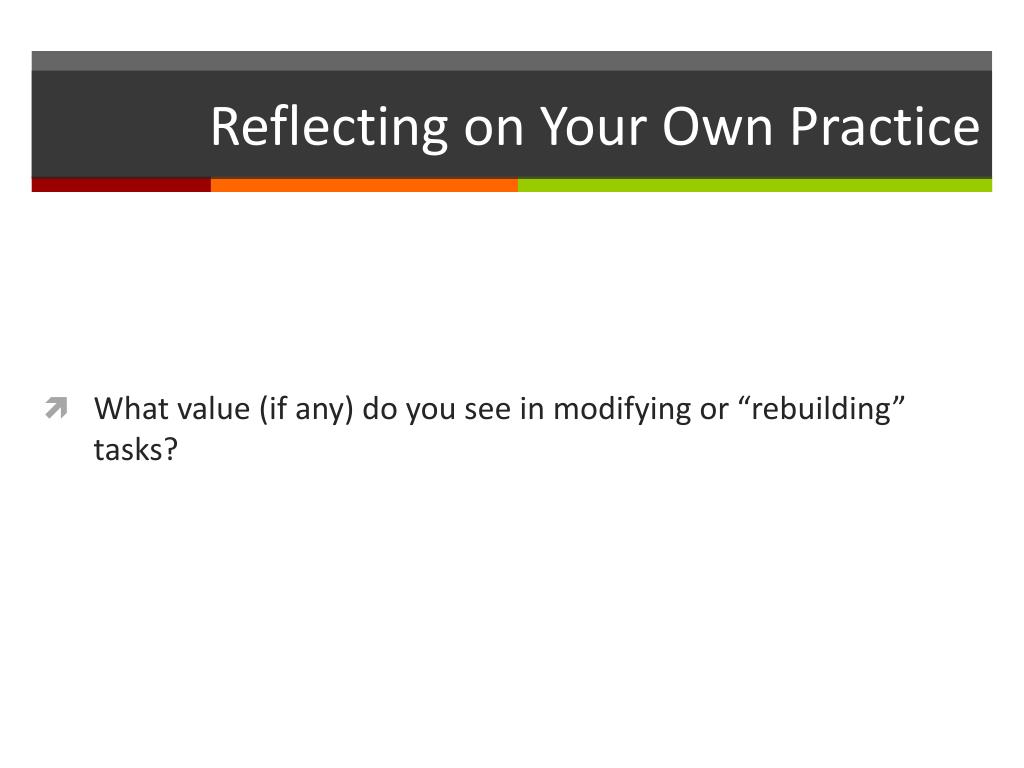 Reflecting on Your Own Practice

What value (if any) do you see in modifying or “rebuilding” tasks?